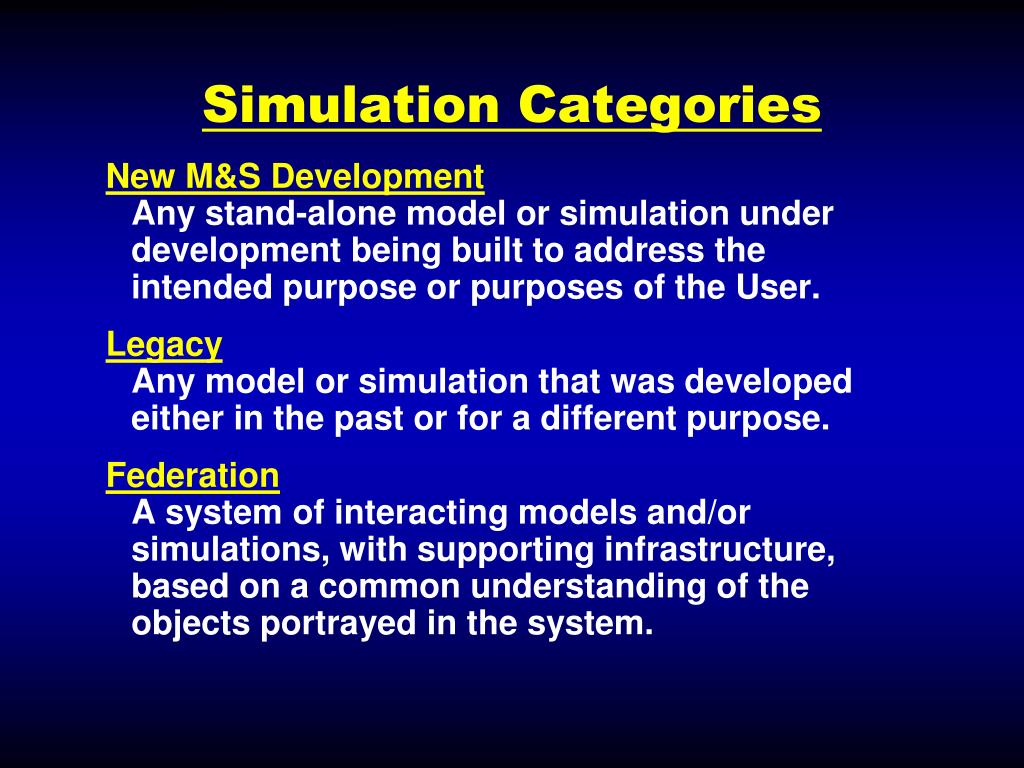 Simulation Categories

New M&S Development
Any stand-alone model or simulation under development being built to address the intended purpose or purposes of the User.

Legacy
Any model or simulation that was developed either in the past or for a different purpose.

Federation
A system of interacting models and/or simulations, with supporting infrastructure, based on a common understanding of the objects portrayed in the system.